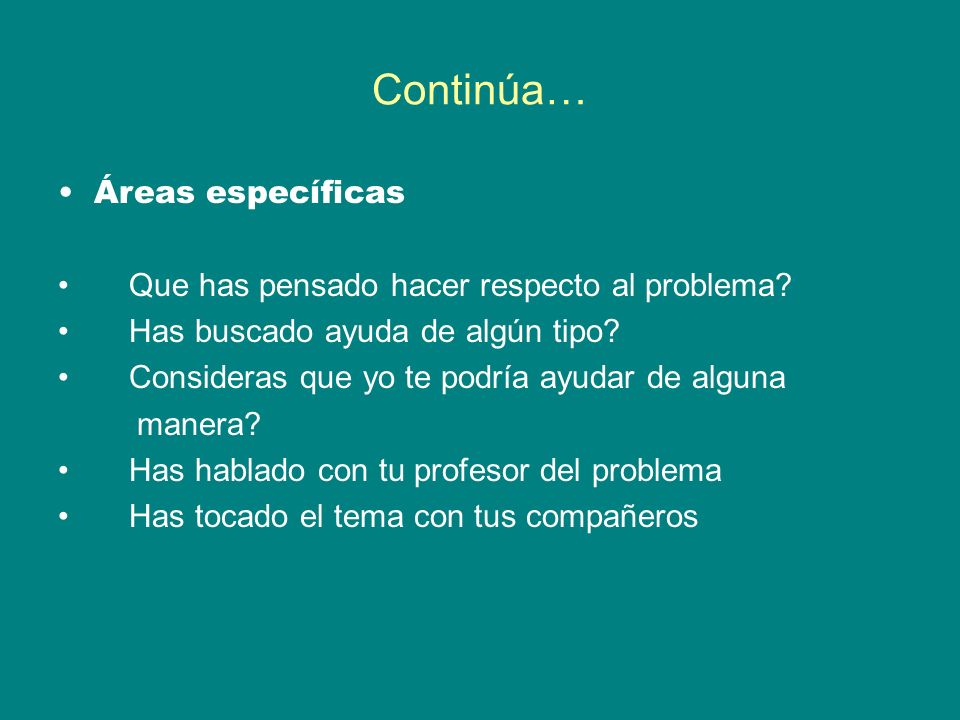 Continúa…

• Áreas específicas

• Que has pensado hacer respecto al problema?
• Has buscado ayuda de algún tipo?
• Consideras que yo te podría ayudar de alguna manera?
• Has hablado con tu profesor del problema
• Has tocado el tema con tus compañeros